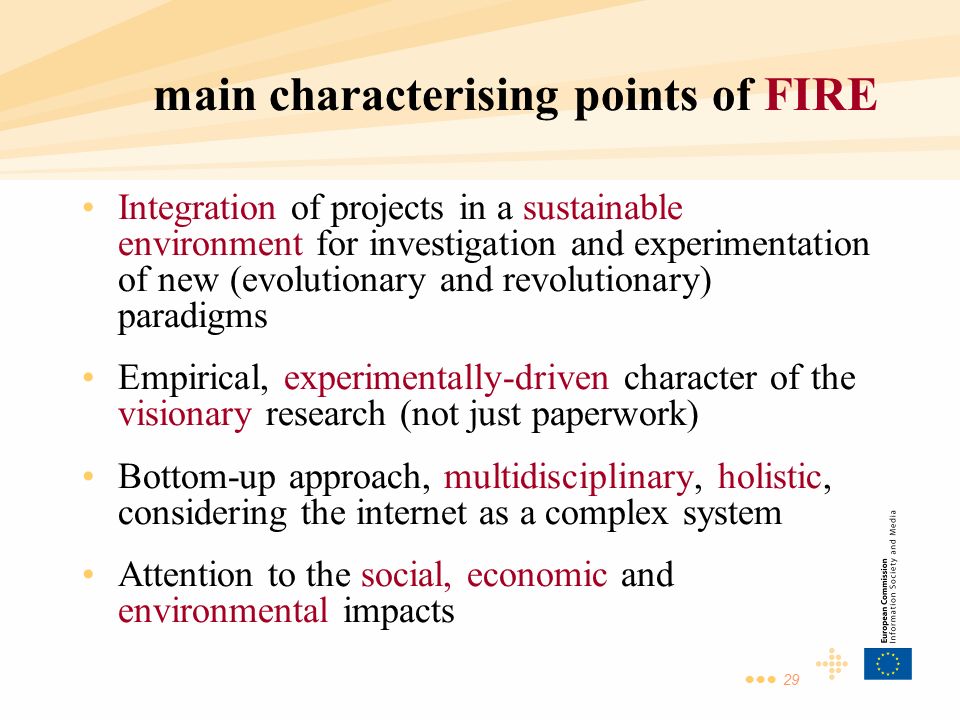 main characterising points of FIRE

• Integration of projects in a sustainable environment for investigation and experimentation of new (evolutionary and revolutionary) paradigms

• Empirical, experimentally-driven character of the visionary research (not just paperwork)

• Bottom-up approach, multidisciplinary, holistic, considering the internet as a complex system

• Attention to the social, economic and environmental impacts

European Commission
Information Society and Media

29